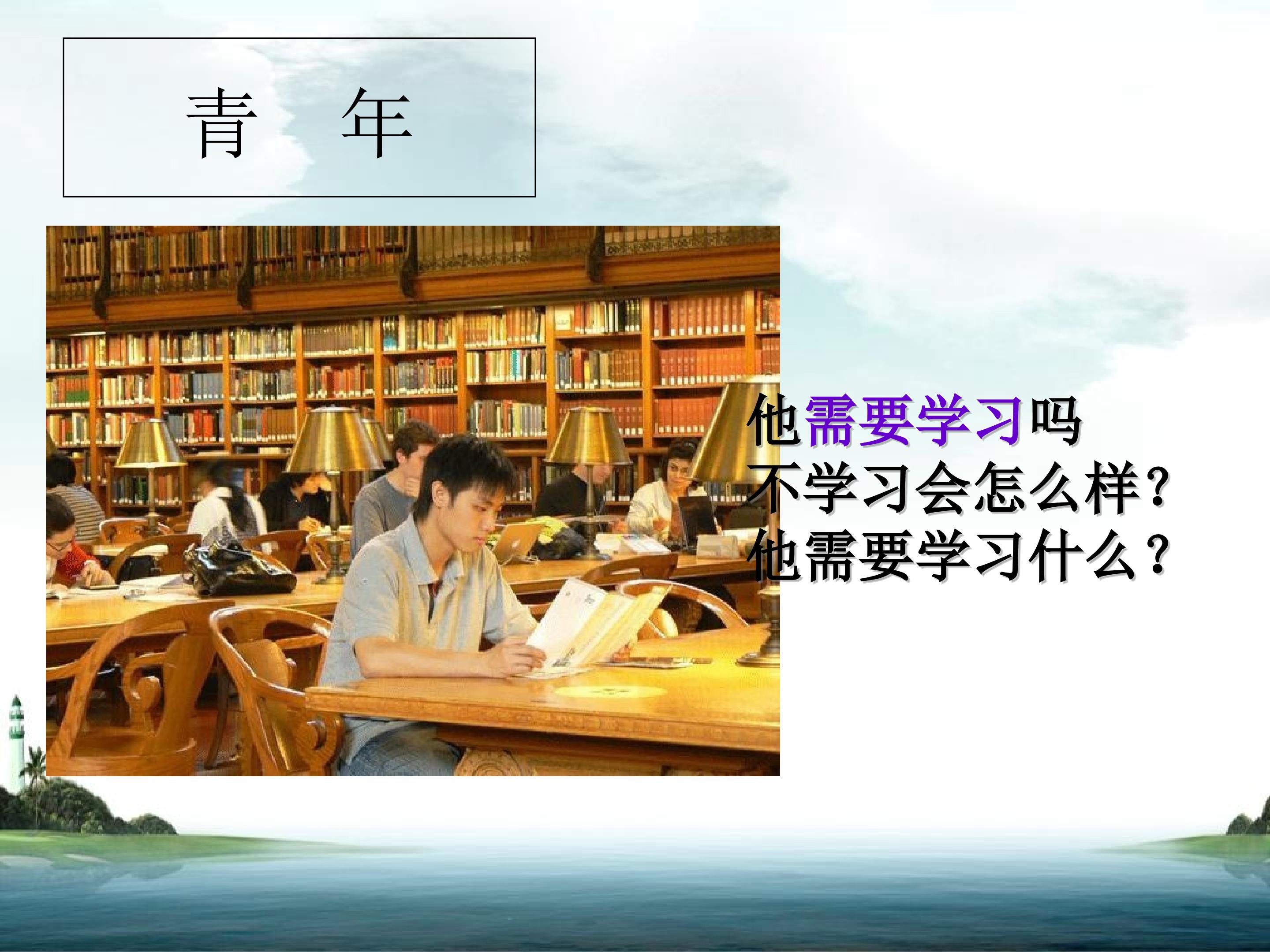 青 年

他需要学习吗
不学习会怎么样?
他需要学习什么?